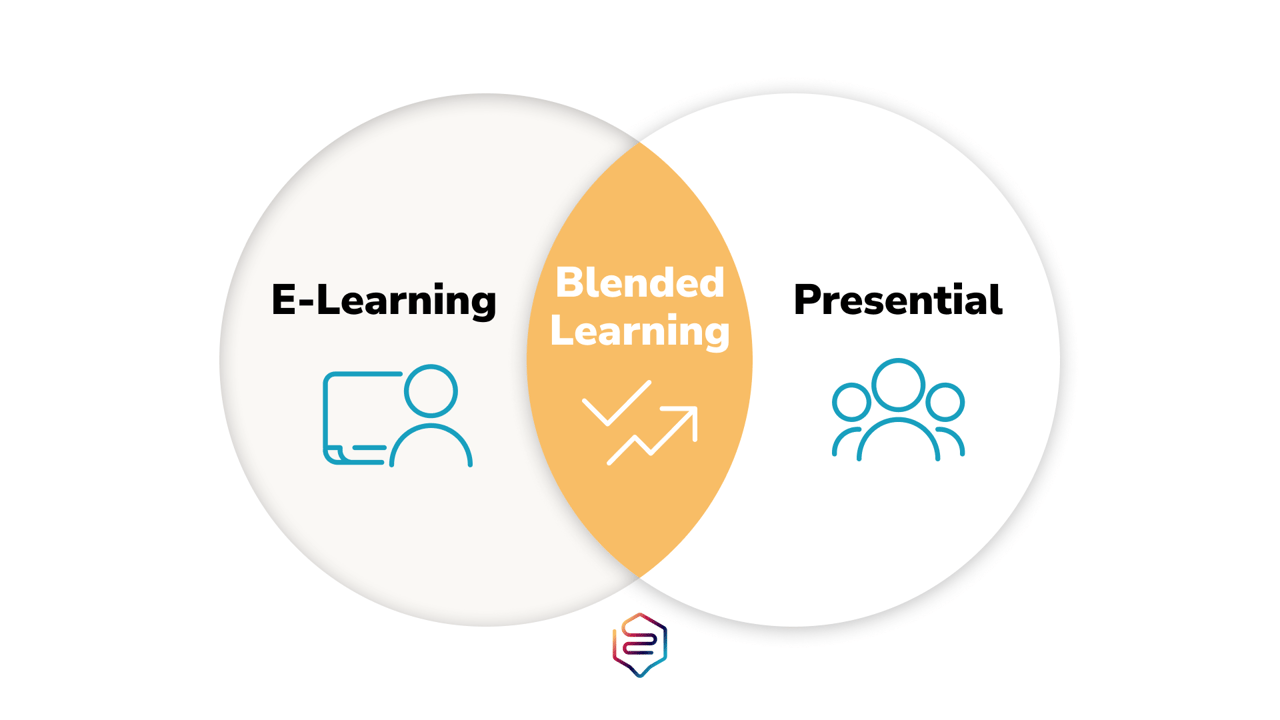 E-Learning

Blended Learning

Presential